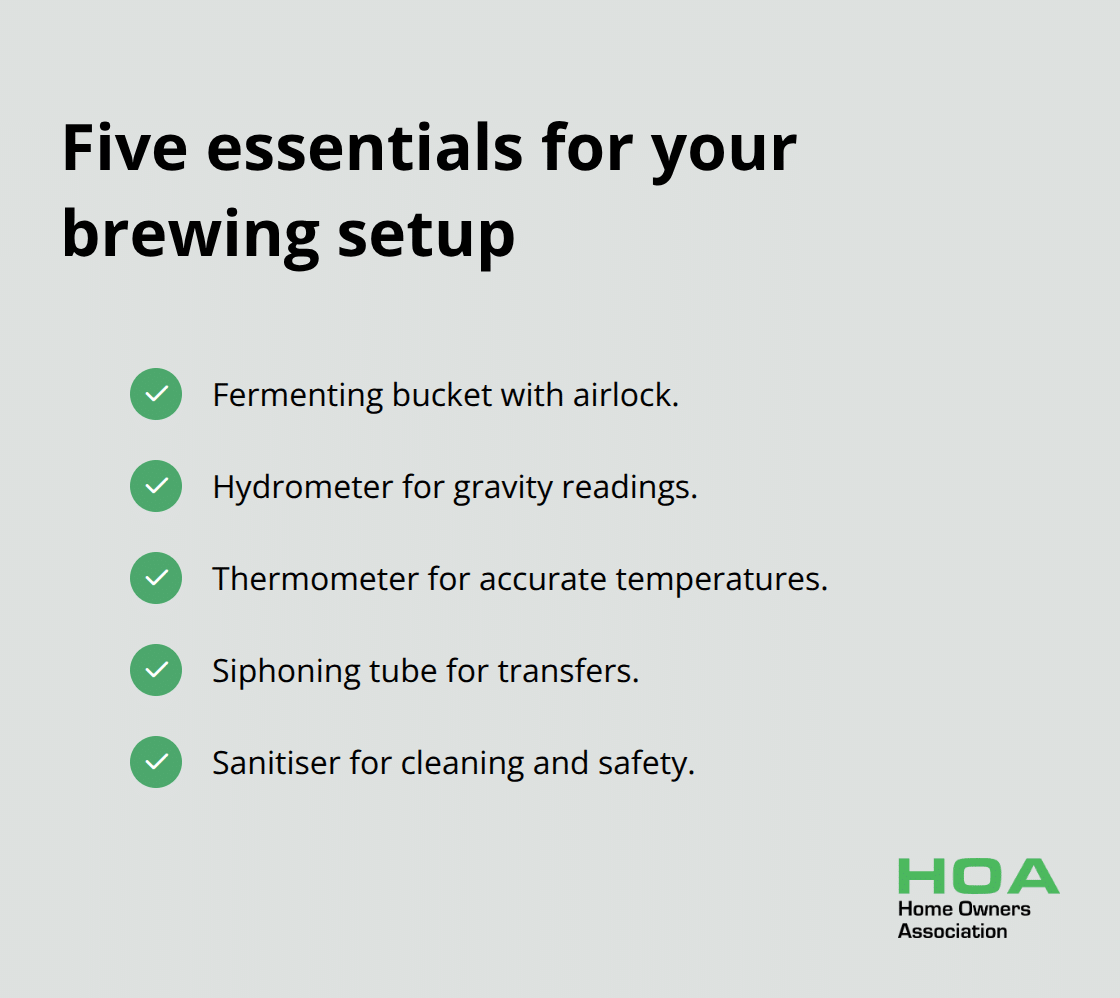 Five essentials for your brewing setup

Fermenting bucket with airlock.

Hydrometer for gravity readings.

Thermometer for accurate temperatures.

Siphoning tube for transfers.

Sanitiser for cleaning and safety.

HOA
Home Owners Association